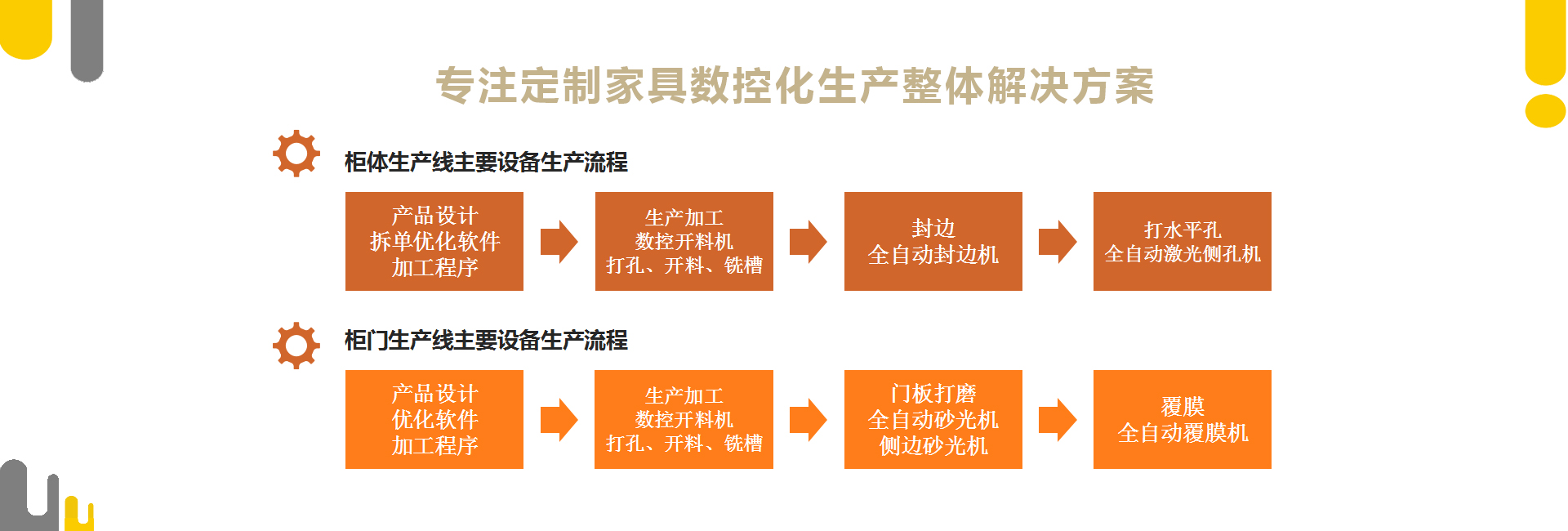 专注定制家具数控化生产整体解决方案

柜体生产线主要设备生产流程

产品设计
拆单优化软件
加工程序

生产加工
数控开料机
打孔、开料、铣槽

封边
全自动封边机

打水平孔
全自动激光侧孔机

柜门生产线主要设备生产流程

产品设计
优化软件
加工程序

生产加工
数控开料机
打孔、开料、铣槽

门板打磨
全自动砂光机
侧边砂光机

覆膜
全自动覆膜机